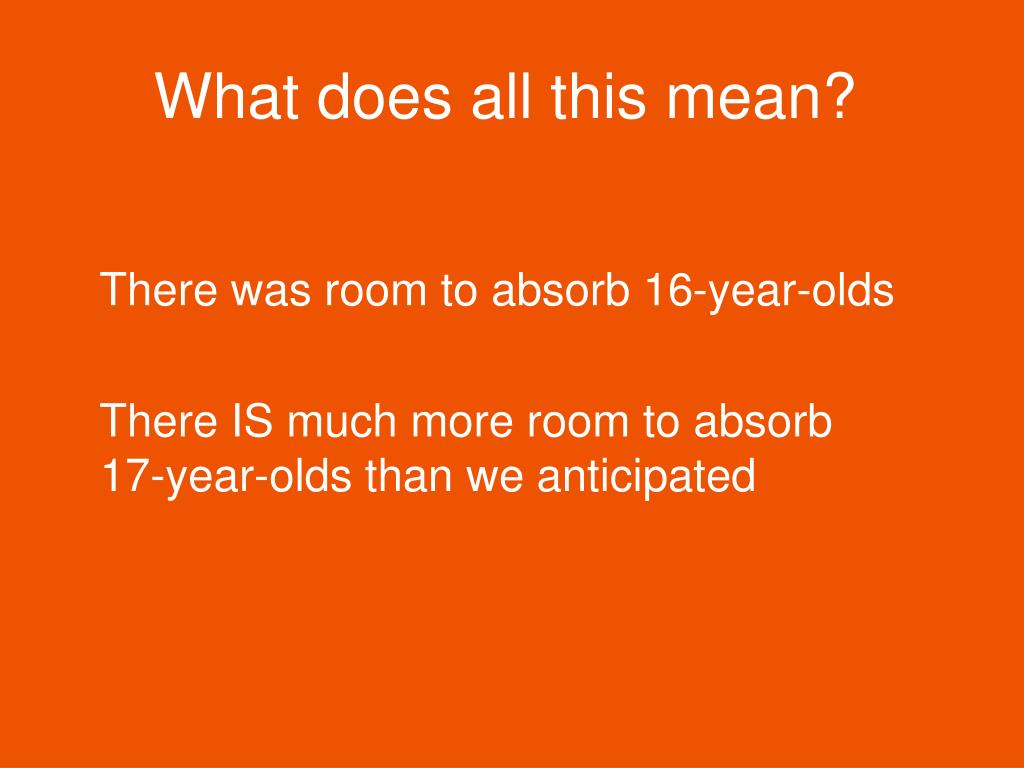 What does all this mean?

There was room to absorb 16-year-olds

There IS much more room to absorb 17-year-olds than we anticipated